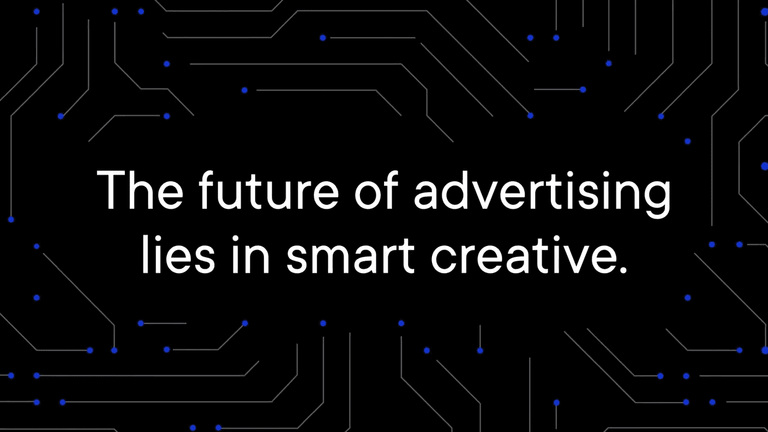 The future of advertising lies in smart creative.